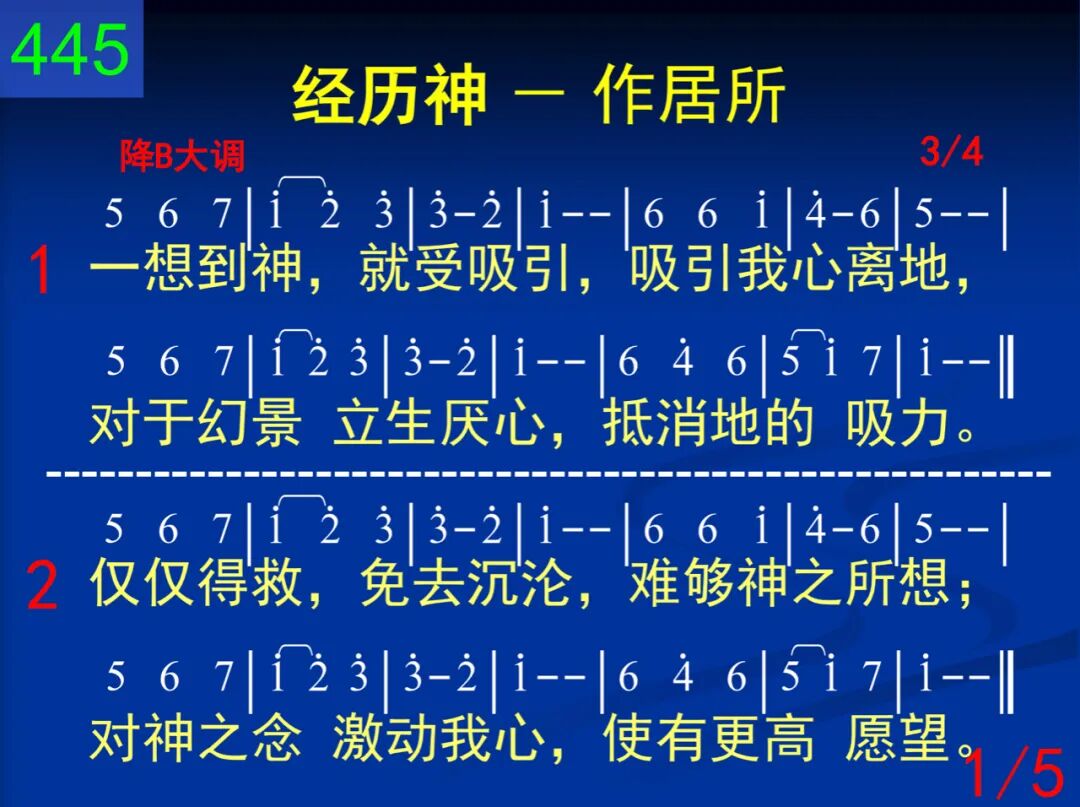 445

经历神 — 作居所

降B大调

3/4

5 6 7 | $\dot{1}$ $\dot{2}$ $\dot{3}$ | $\dot{3}$-$\dot{2}$ | $\dot{1}$-- | 6 6 $\dot{1}$ | $\dot{4}$-6 | 5-- |

1 一想到神，就受吸引，吸引我心离地，

5 6 7 | $\dot{1}$ $\dot{2}$ $\dot{3}$ | $\dot{3}$-$\dot{2}$ | $\dot{1}$-- | 6 $\dot{4}$ 6 | 5 $\dot{1}$ 7 | $\dot{1}$-- ‖

对于幻景 立生厌心，抵消地的 吸力。

5 6 7 | $\dot{1}$ $\dot{2}$ $\dot{3}$ | $\dot{3}$-$\dot{2}$ | $\dot{1}$-- | 6 6 $\dot{1}$ | $\dot{4}$-6 | 5-- |

2 仅仅得救，免去沉沦，难够神之所想；

5 6 7 | $\dot{1}$ $\dot{2}$ $\dot{3}$ | $\dot{3}$-$\dot{2}$ | $\dot{1}$-- | 6 $\dot{4}$ 6 | 5 $\dot{1}$ 7 | $\dot{1}$-- ‖

对神之念 激动我心，使有更高 愿望。

1/5